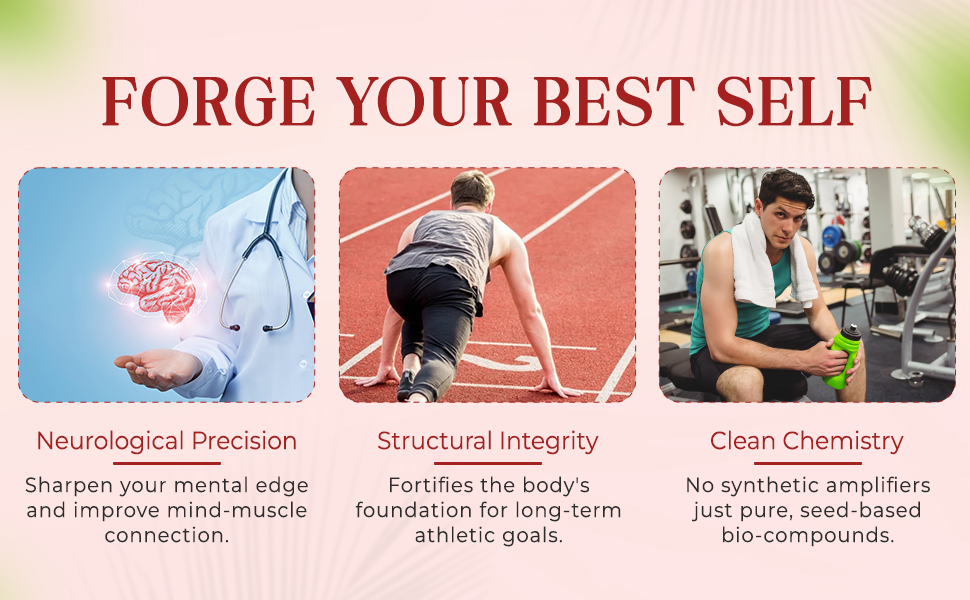 FORGE YOUR BEST SELF

Neurological Precision

Sharpen your mental edge and improve mind-muscle connection.

Structural Integrity

Fortifies the body's foundation for long-term athletic goals.

Clean Chemistry

No synthetic amplifiers just pure, seed-based bio-compounds.